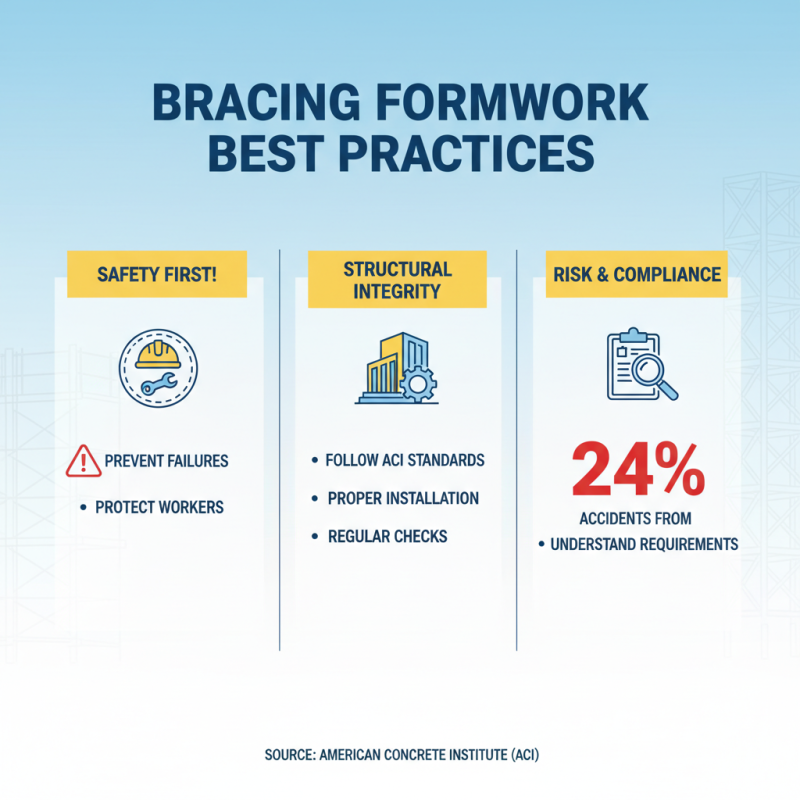 BRACING FORMWORK BEST PRACTICES

SAFETY FIRST!

PREVENT FAILURES

• PROTECT WORKERS

STRUCTURAL INTEGRITY

• FOLLOW ACI STANDARDS

• PROPER INSTALLATION

• REGULAR CHECKS

RISK & COMPLIANCE

24%

ACCIDENTS FROM

• UNDERSTAND REQUIREMENTS

SOURCE: AMERICAN CONCRETE INSTITUTE (ACI)